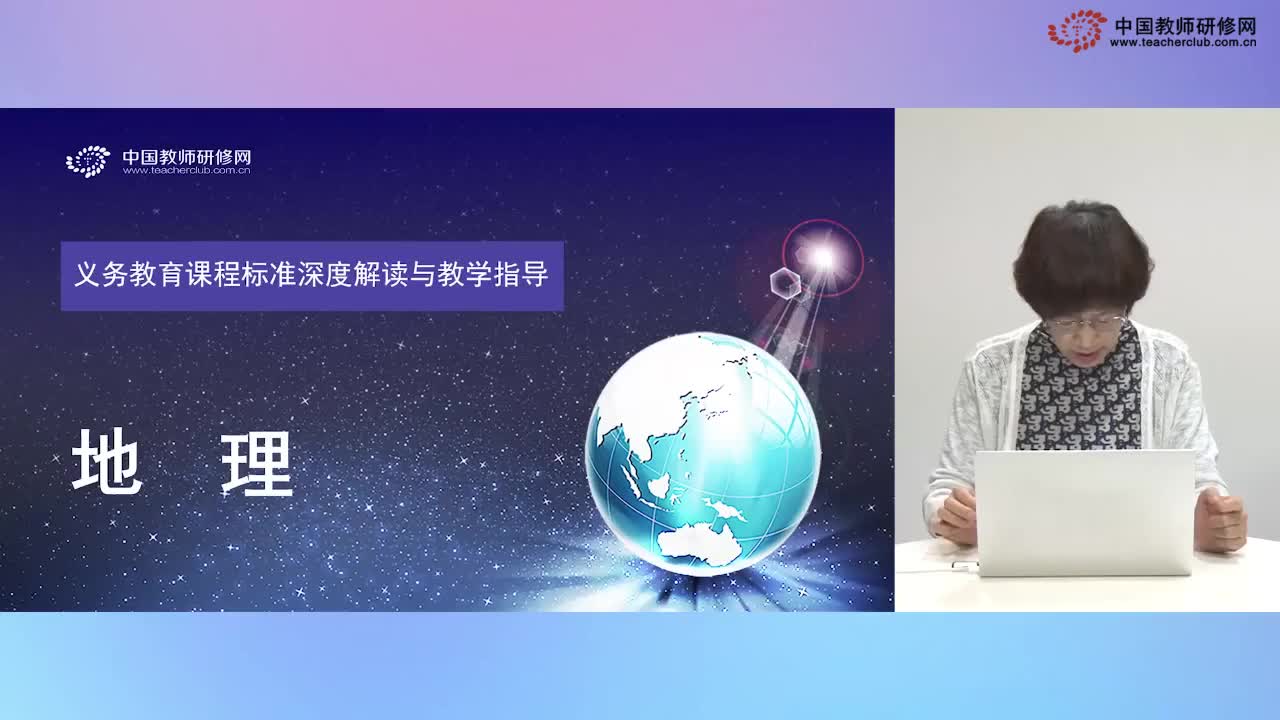 中国教师研修网
www.teacherclub.com.cn

中国教师研修网
www.teacherclub.com.cn

义务教育课程标准深度解读与教学指导

地 理